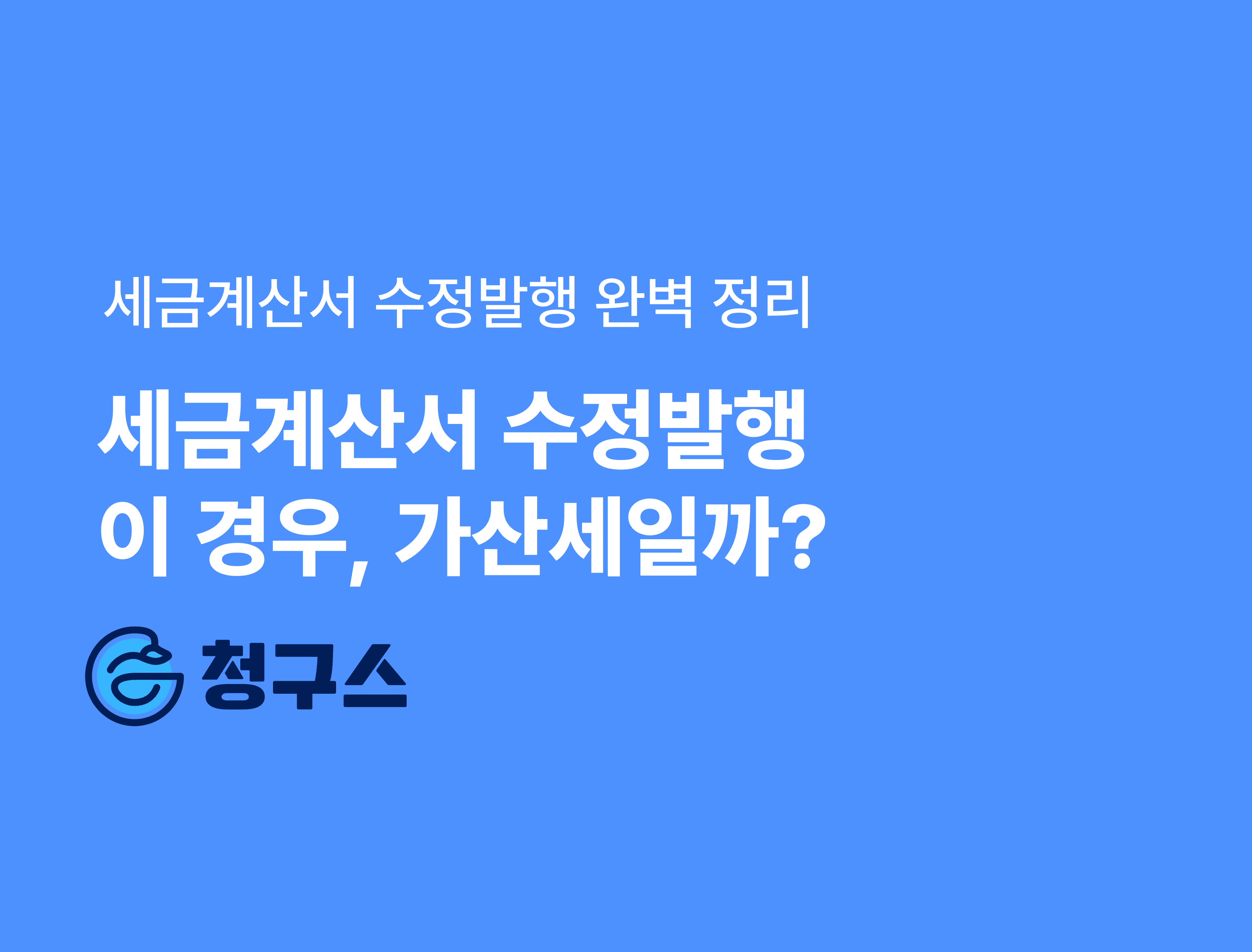 세금계산서 수정발행 완벽 정리

세금계산서 수정발행
이 경우, 가산세일까?

청구스